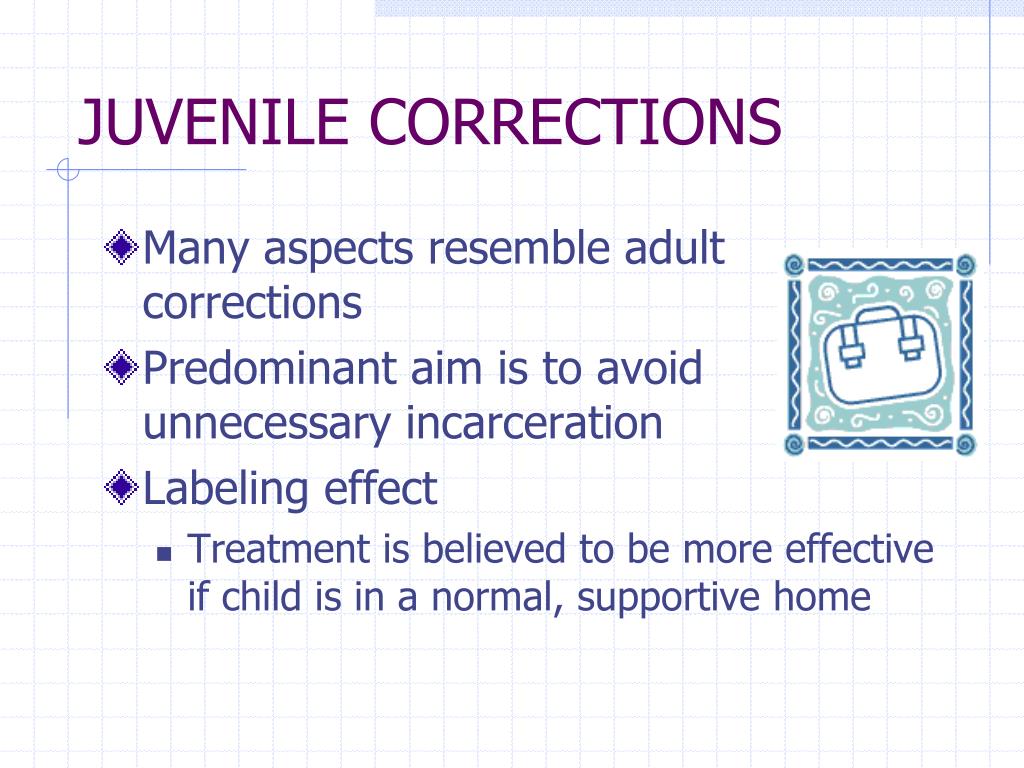 JUVENILE CORRECTIONS

Many aspects resemble adult corrections

Predominant aim is to avoid unnecessary incarceration

Labeling effect

Treatment is believed to be more effective if child is in a normal, supportive home